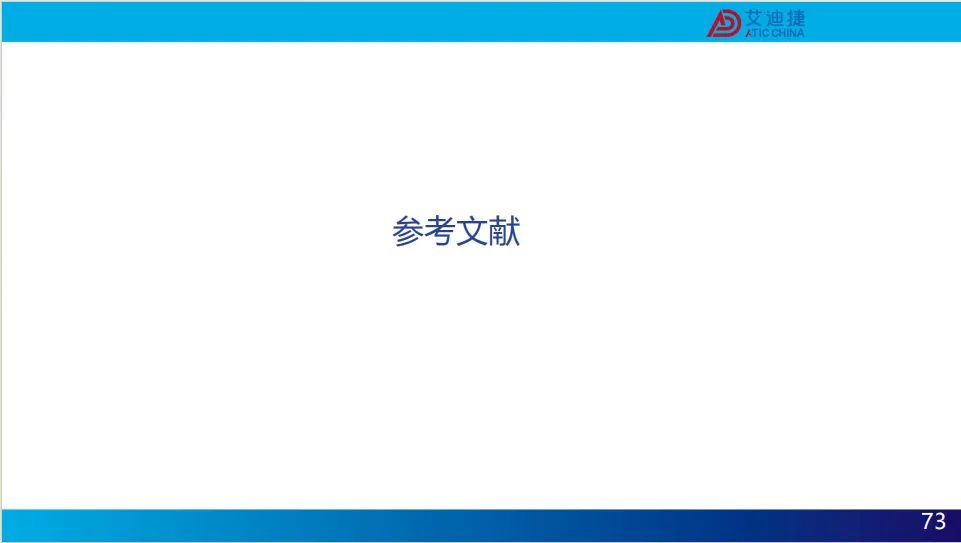 艾迪捷
ATIC CHINA

参考文献

73